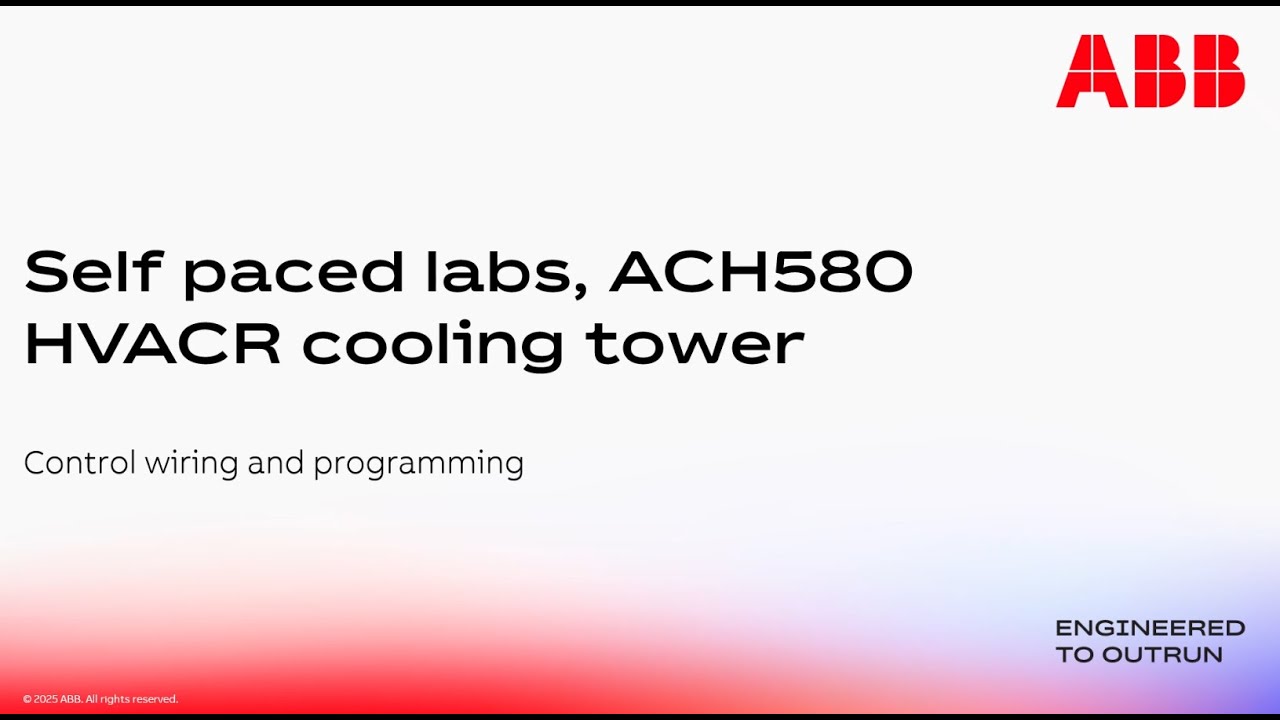 ABB

Self paced labs, ACH580 HVACR cooling tower

Control wiring and programming

ENGINEERED TO OUTRUN

© 2025 ABB. All rights reserved.